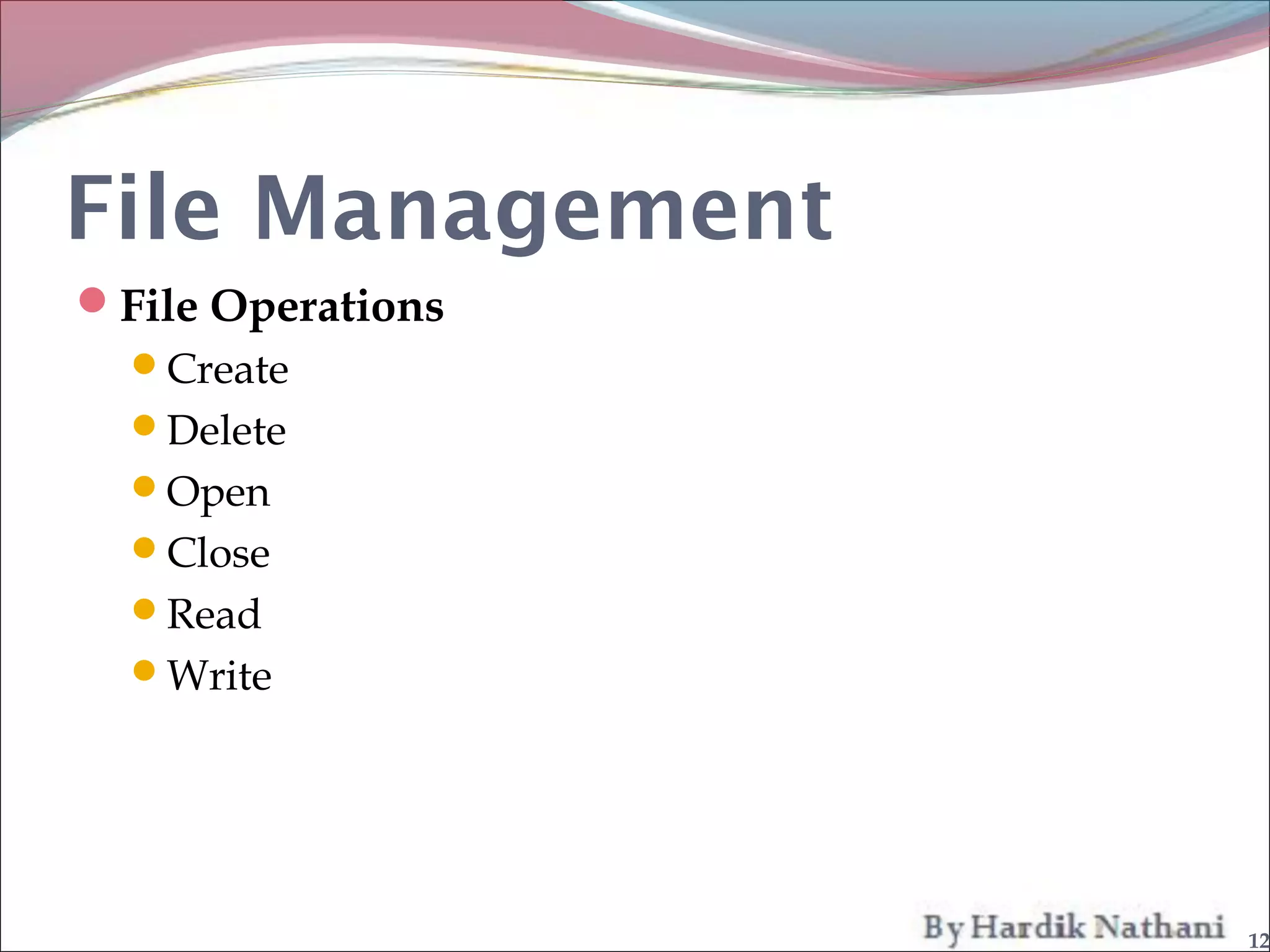 File Management

File Operations

Create

Delete

Open

Close

Read

Write

By Hardik Nathani

12